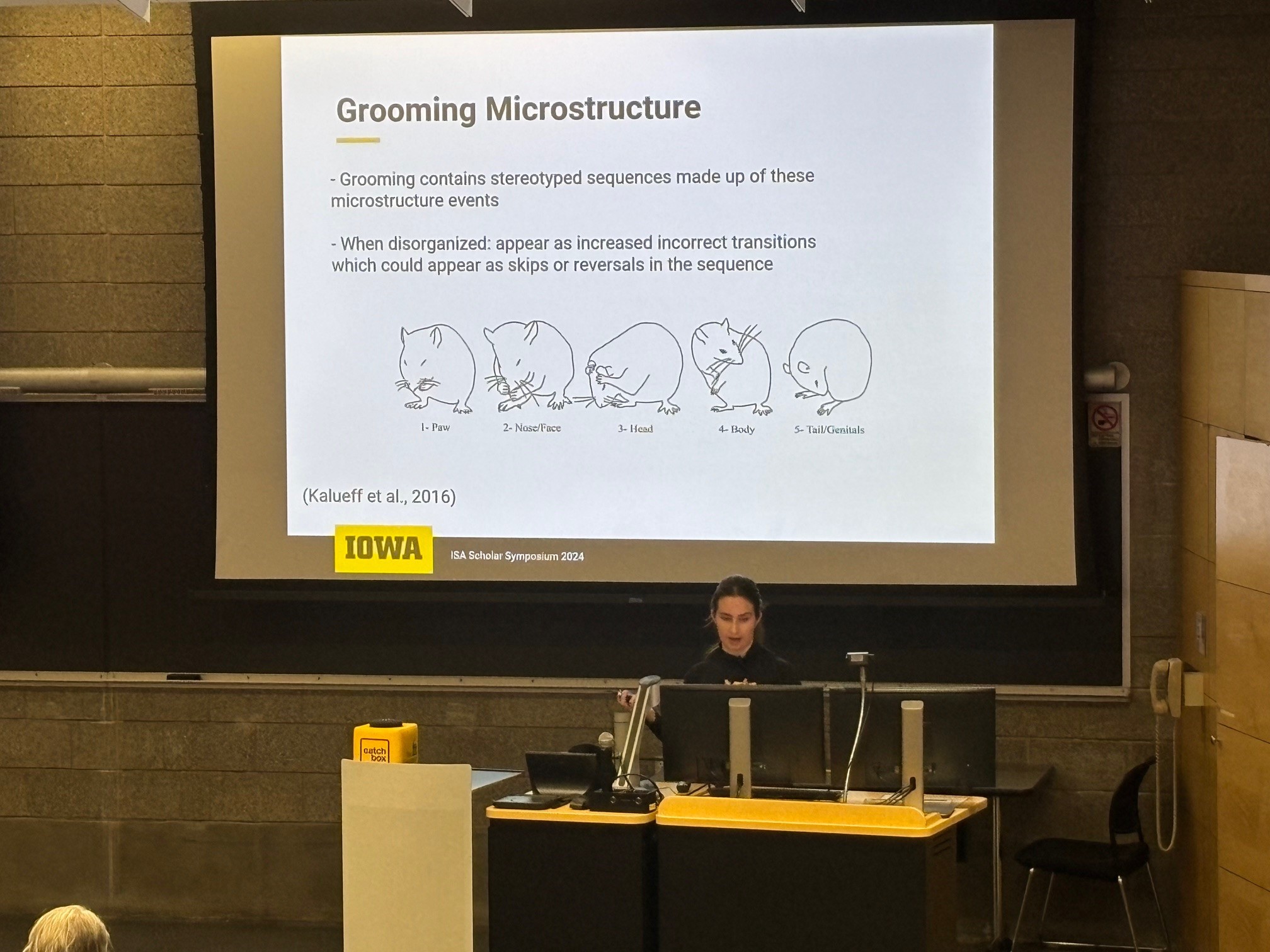 Grooming Microstructure

- Grooming contains stereotyped sequences made up of these microstructure events

- When disorganized: appear as increased incorrect transitions which could appear as skips or reversals in the sequence

1- Paw
2- Nose/Face
3- Head
4- Body
5- Tail/Genitals

(Kalueff et al., 2016)

IOWA
ISA Scholar Symposium 2024

catch box